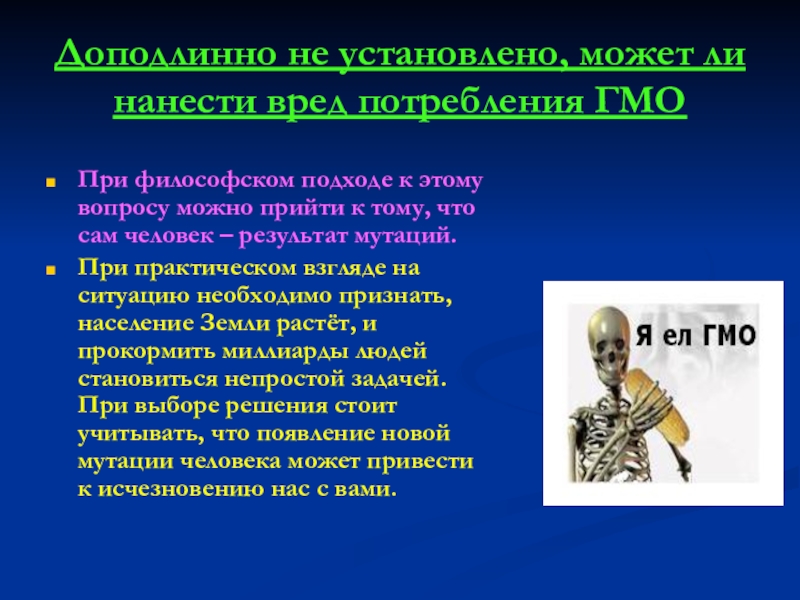 Доподлинно не установлено, может ли нанести вред потребления ГМО

При философском подходе к этому вопросу можно прийти к тому, что сам человек – результат мутаций.

При практическом взгляде на ситуацию необходимо признать, население Земли растёт, и прокормить миллиарды людей становиться непростой задачей. При выборе решения стоит учитывать, что появление новой мутации человека может привести к исчезновению нас с вами.

Я ел ГМО